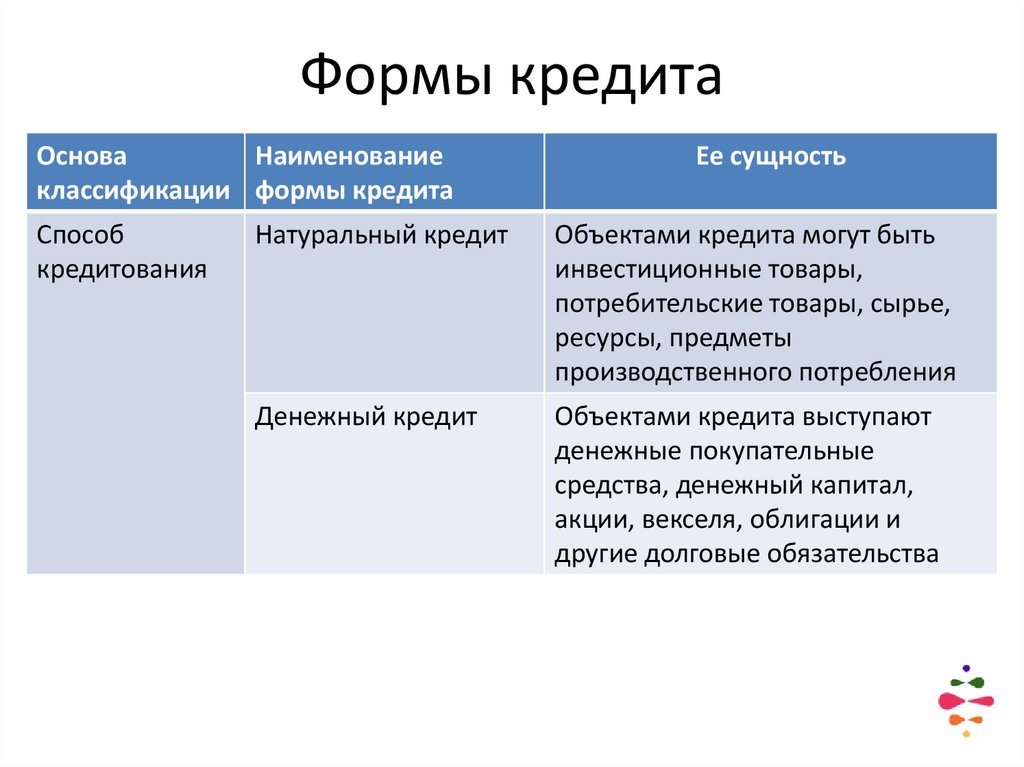 Формы кредита

| Основа классификации | Наименование формы кредита | Ее сущность |
|---|---|---|
| Способ кредитования | Натуральный кредит | Объектами кредита могут быть инвестиционные товары, потребительские товары, сырье, ресурсы, предметы производственного потребления |
| | Денежный кредит | Объектами кредита выступают денежные покупательные средства, денежный капитал, акции, векселя, облигации и другие долговые обязательства |